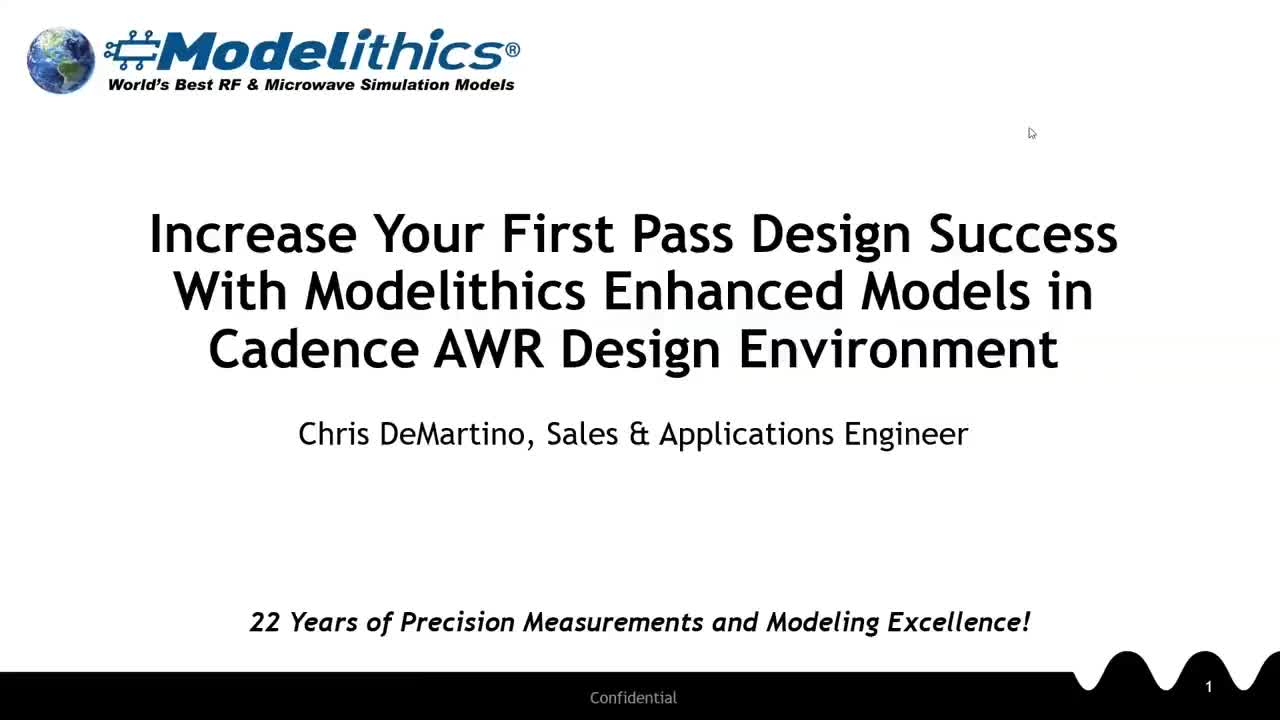 Modelithics®
World's Best RF & Microwave Simulation Models

Increase Your First Pass Design Success With Modelithics Enhanced Models in Cadence AWR Design Environment

Chris DeMartino, Sales & Applications Engineer

22 Years of Precision Measurements and Modeling Excellence!

Confidential

1